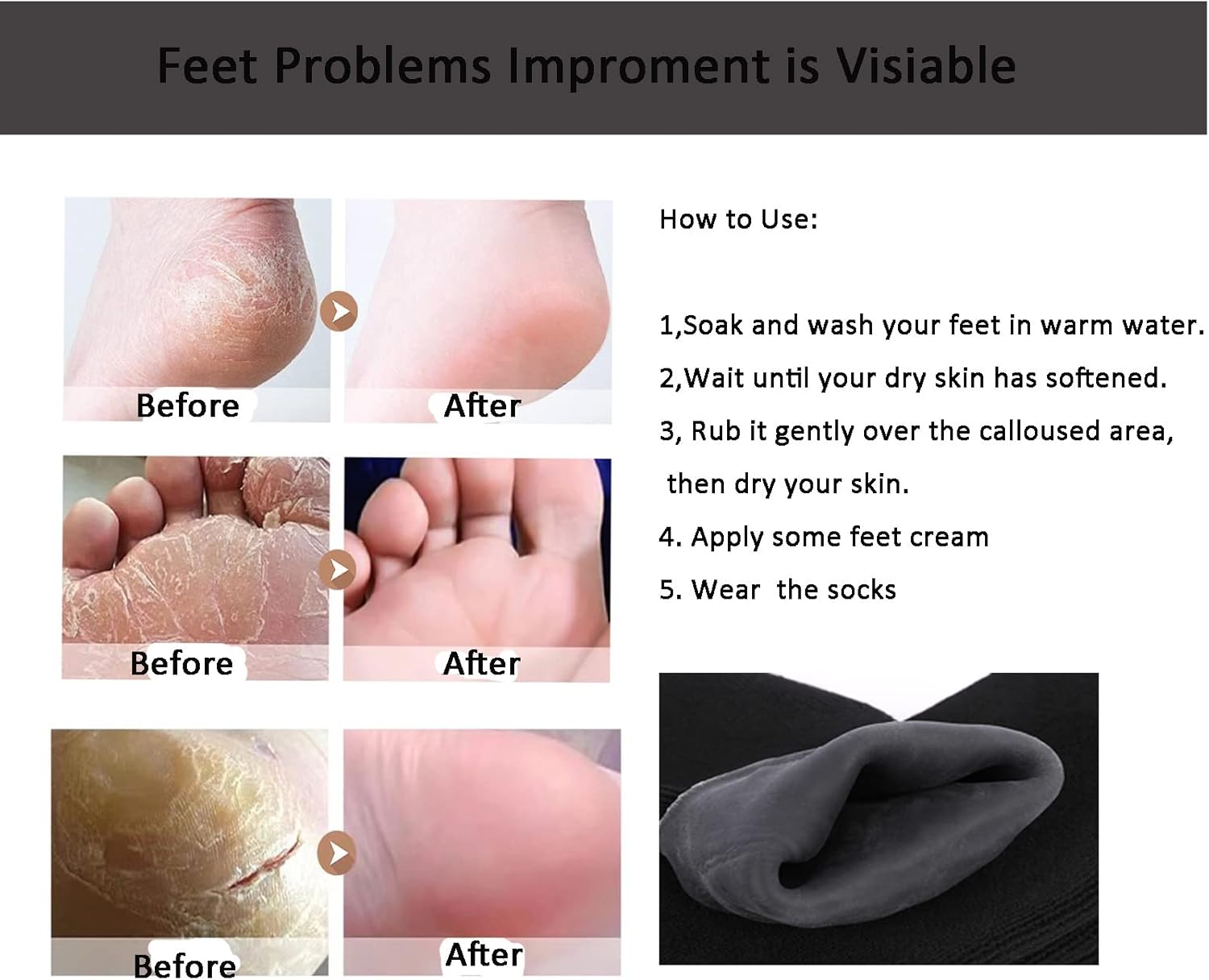 Feet Problems Improment is Visiable

Before

After

Before

After

Before

After

How to Use:

1,Soak and wash your feet in warm water.

2,Wait until your dry skin has softened.

3, Rub it gently over the calloused area, then dry your skin.

4. Apply some feet cream

5. Wear the socks